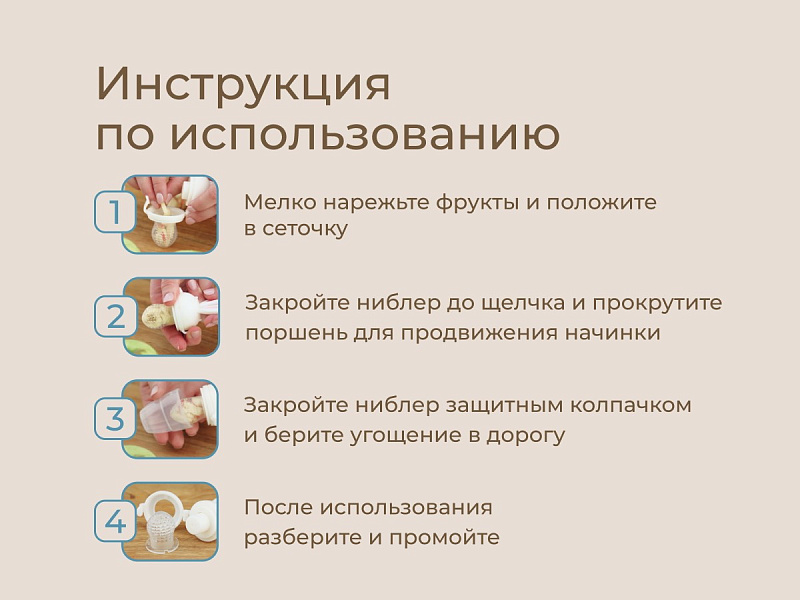 Инструкция по использованию

1 Мелко нарежьте фрукты и положите в сеточку

2 Закройте ниблер до щелчка и прокрутите поршень для продвижения начинки

3 Закройте ниблер защитным колпачком и берите угощение в дорогу

4 После использования разберите и промойте